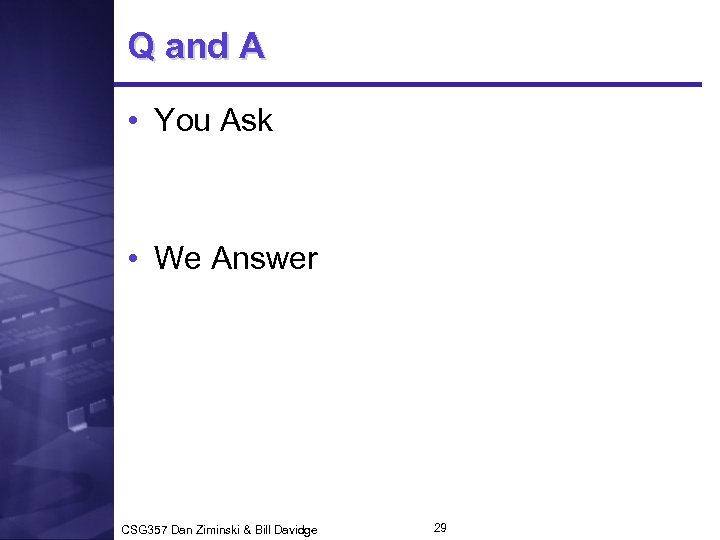 Q and A

• You Ask

• We Answer

CSG357 Dan Ziminski & Bill Davidge

29